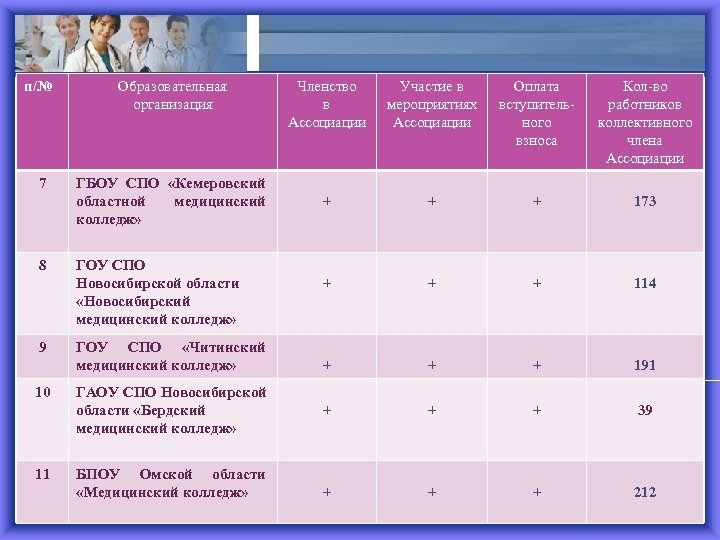 | п/№ | Образовательная организация | Членство в Ассоциации | Участие в мероприятиях Ассоциации | Оплата вступительного взноса | Кол-во работников коллективного члена Ассоциации |
|---|---|---|---|---|---|
| 7 | ГБОУ СПО «Кемеровский областной медицинский колледж» | + | + | + | 173 |
| 8 | ГОУ СПО Новосибирской области «Новосибирский медицинский колледж» | + | + | + | 114 |
| 9 | ГОУ СПО «Читинский медицинский колледж» | + | + | + | 191 |
| 10 | ГАОУ СПО Новосибирской области «Бердский медицинский колледж» | + | + | + | 39 |
| 11 | БПОУ Омской области «Медицинский колледж» | + | + | + | 212 |